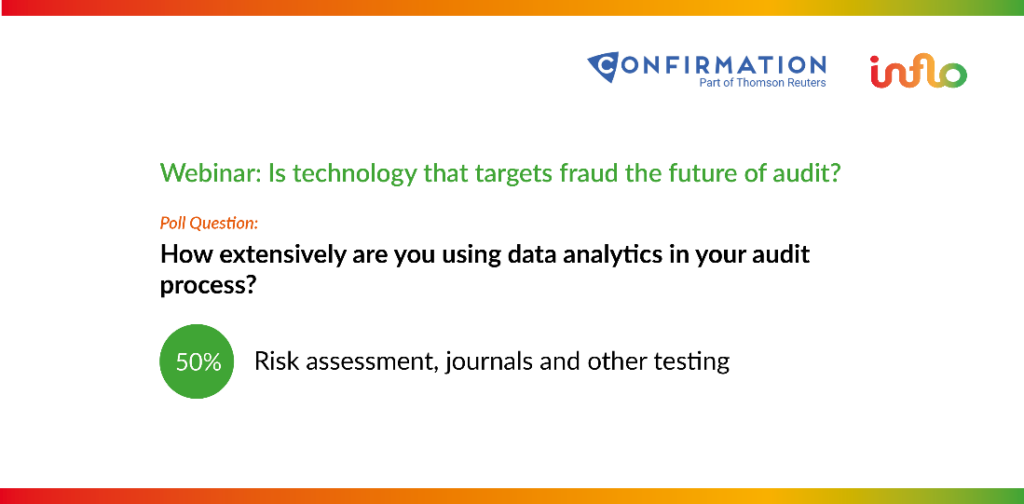 CONFIRMATION
Part of Thomson Reuters

inflo

Webinar: Is technology that targets fraud the future of audit?

Poll Question:

How extensively are you using data analytics in your audit process?

50% Risk assessment, journals and other testing